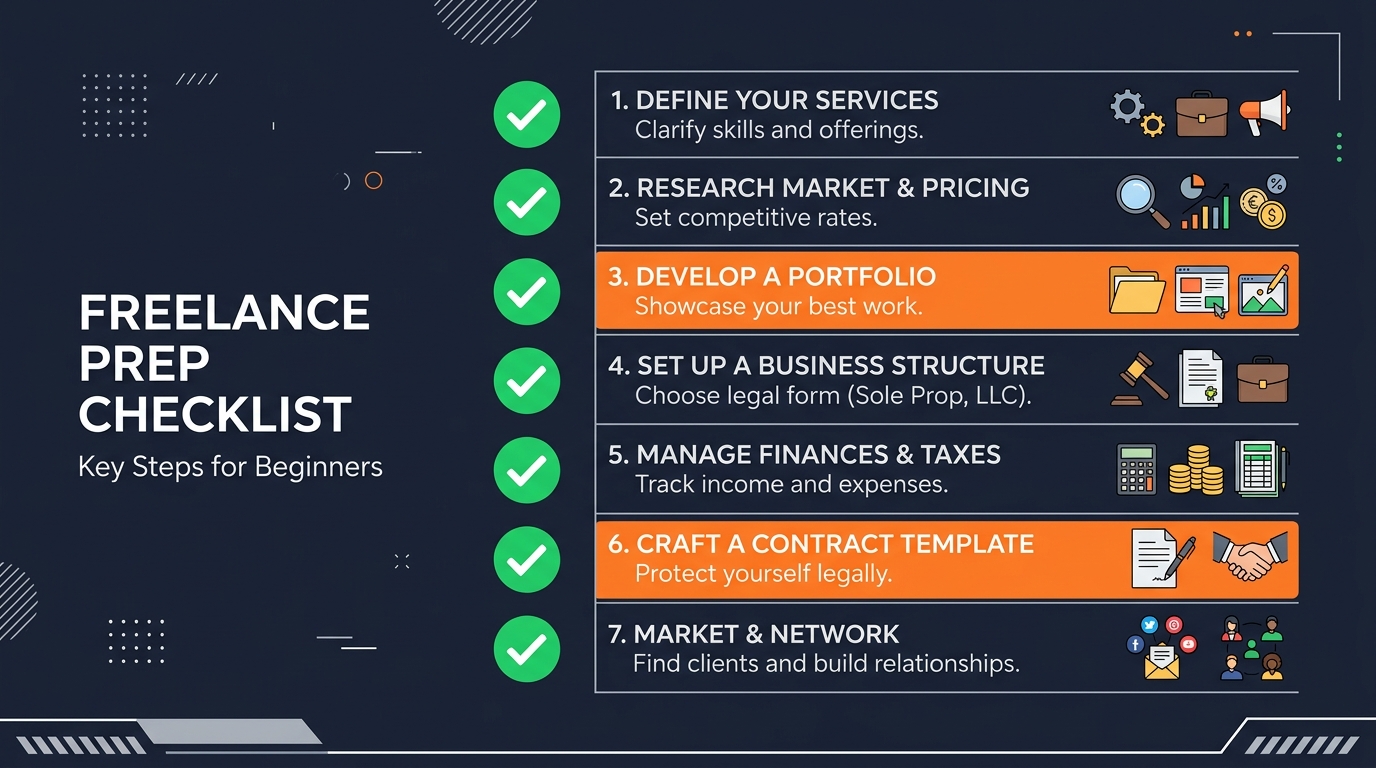 FREELANCE PREP CHECKLIST

Key Steps for Beginners

1. DEFINE YOUR SERVICES
Clarify skills and offerings.

2. RESEARCH MARKET & PRICING
Set competitive rates.

3. DEVELOP A PORTFOLIO
Showcase your best work.

4. SET UP A BUSINESS STRUCTURE
Choose legal form (Sole Prop, LLC).

5. MANAGE FINANCES & TAXES
Track income and expenses.

6. CRAFT A CONTRACT TEMPLATE
Protect yourself legally.

7. MARKET & NETWORK
Find clients and build relationships.